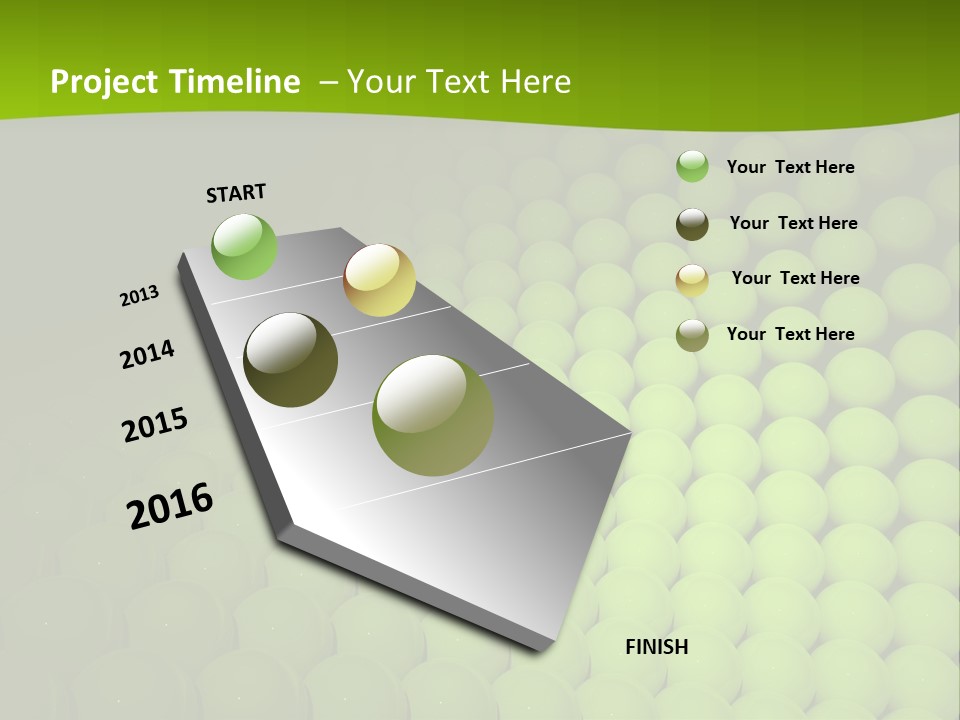 Project Timeline – Your Text Here

START

2013

2014

2015

2016

FINISH

Your Text Here

Your Text Here

Your Text Here

Your Text Here